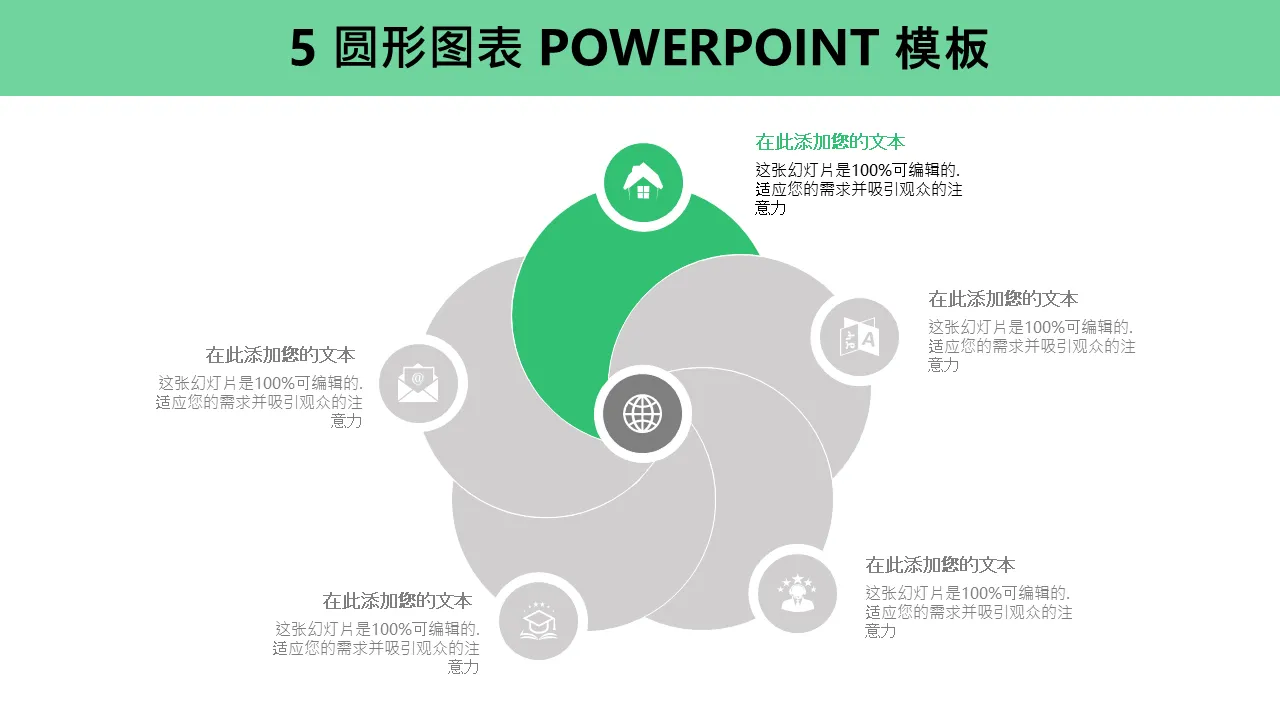 5 圆形图表 POWERPOINT 模板

在此添加您的文本
这张幻灯片是100%可编辑的. 适应您的需求并吸引观众的注意力

在此添加您的文本
这张幻灯片是100%可编辑的. 适应您的需求并吸引观众的注意力

在此添加您的文本
这张幻灯片是100%可编辑的. 适应您的需求并吸引观众的注意力

在此添加您的文本
这张幻灯片是100%可编辑的. 适应您的需求并吸引观众的注意力

在此添加您的文本
这张幻灯片是100%可编辑的. 适应您的需求并吸引观众的注意力